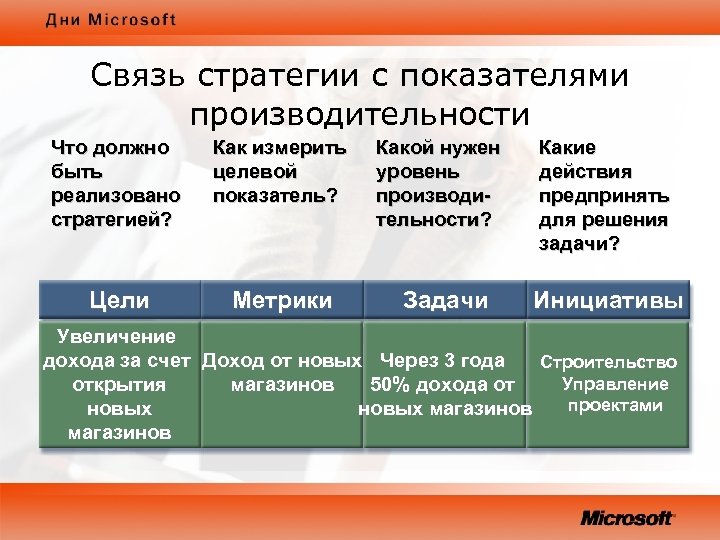 Дни Microsoft

Связь стратегии с показателями производительности

Что должно быть реализовано стратегией?

Как измерить целевой показатель?

Какой нужен уровень производительности?

Какие действия предпринять для решения задачи?

| Цели | Метрики | Задачи | Инициативы |
|---|---|---|---|
| Увеличение дохода за счет открытия новых магазинов | Доход от новых магазинов | Через 3 года 50% дохода от новых магазинов | Строительство Управление проектами |

Microsoft